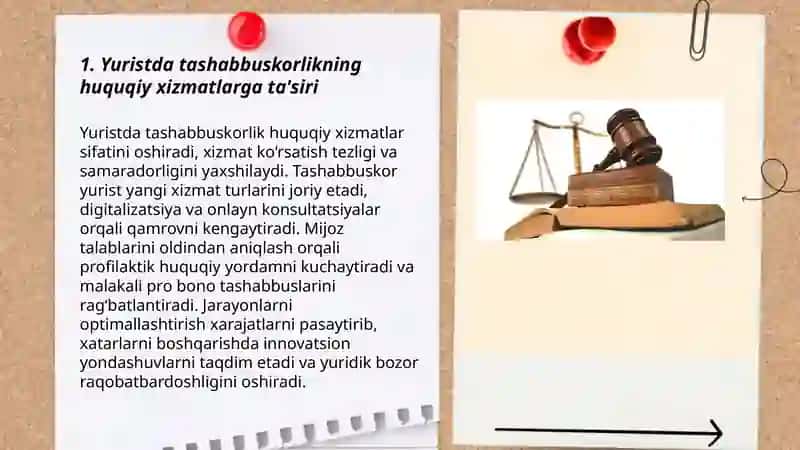 1. Yuristda tashabbuskorlikning huquqiy xizmatlarga ta'siri

Yuristda tashabbuskorlik huquqiy xizmatlar sifatini oshiradi, xizmat ko'rsatish tezligi va samaradorligini yaxshilaydi. Tashabbuskor yurist yangi xizmat turlarini joriy etadi, digitalizatsiya va onlayn konsultatsiyalar orqali qamrovni kengaytiradi. Mijoz talablarini oldindan aniqlash orqali profilaktik huquqiy yordamni kuchaytiradi va malakali pro bono tashabbuslarini rag'batlantiradi. Jarayonlarni optimallashtirish xarajatlarni pasaytirib, xatarlarni boshqarishda innovatsion yondashuvlarni taqdim etadi va yuridik bozor raqobatbardoshligini oshiradi.